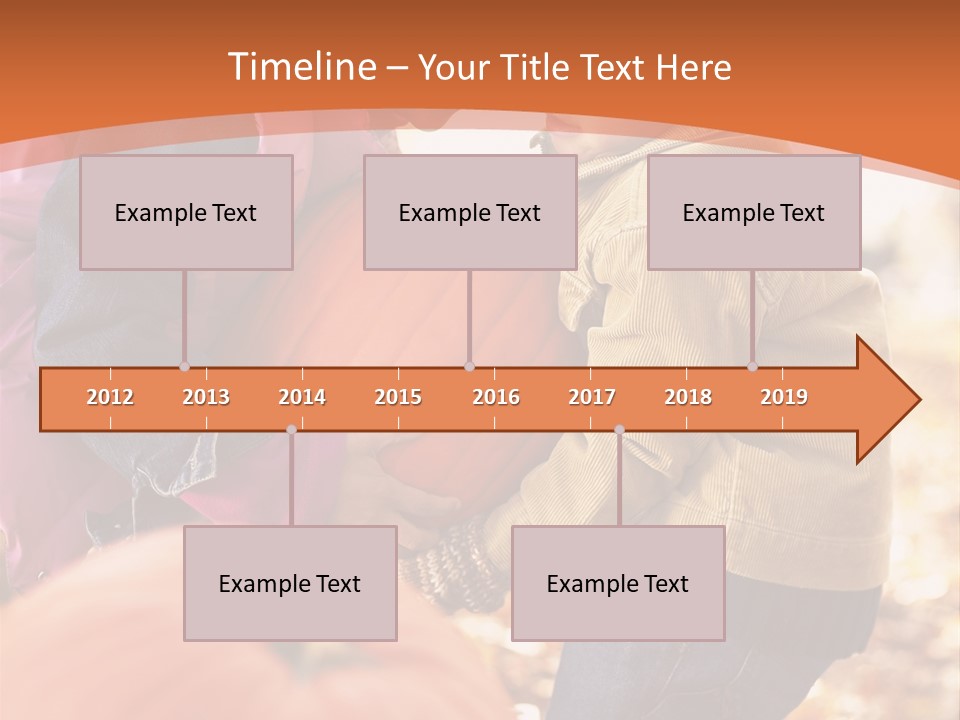 Timeline – Your Title Text Here

Example Text

Example Text

Example Text

2012 2013 2014 2015 2016 2017 2018 2019

Example Text

Example Text